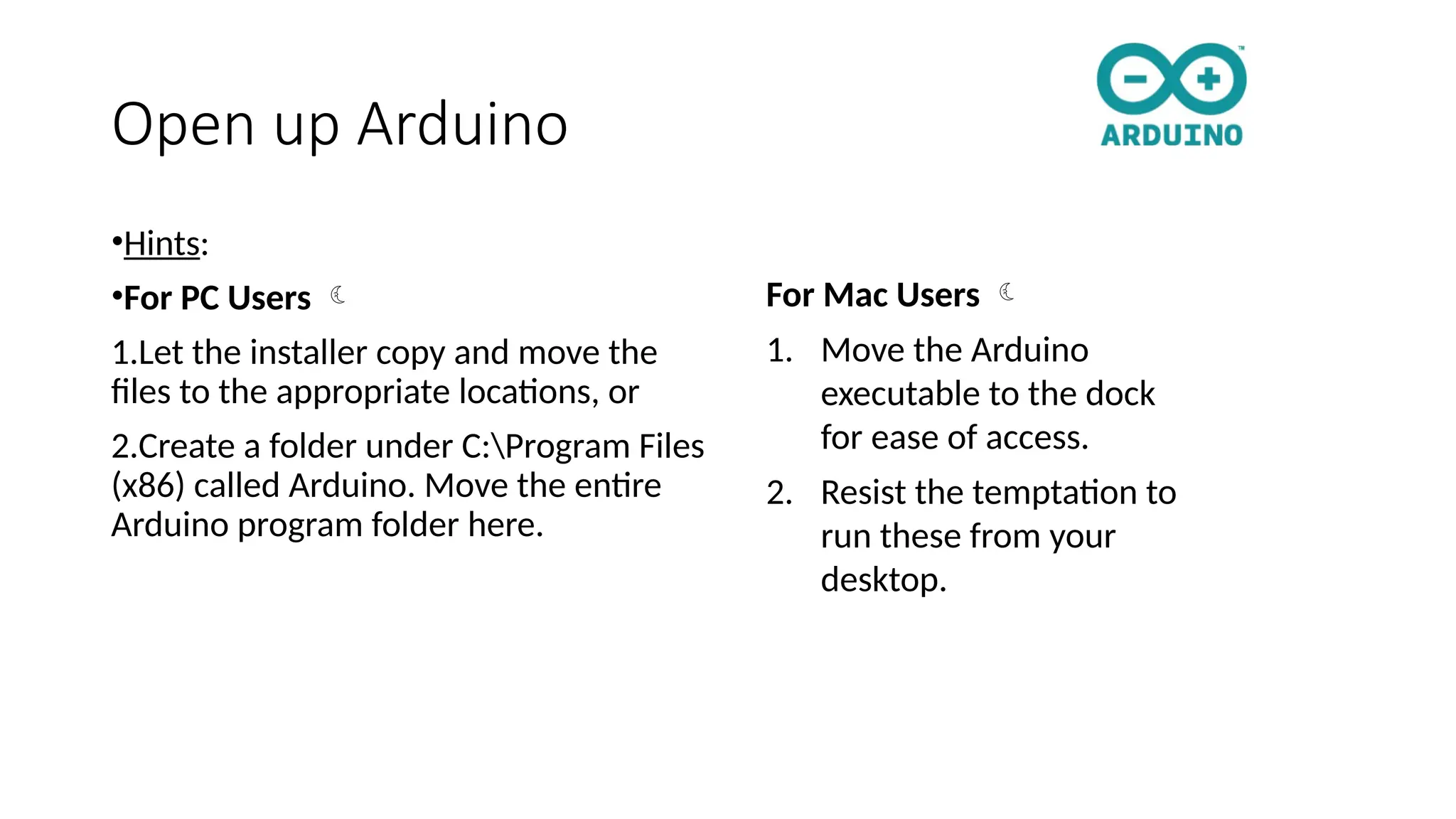 Open up Arduino

ARDUINO

•Hints:

•For PC Users ☾

1.Let the installer copy and move the files to the appropriate locations, or

2.Create a folder under C:\Program Files (x86) called Arduino. Move the entire Arduino program folder here.

For Mac Users ☾

1. Move the Arduino executable to the dock for ease of access.

2. Resist the temptation to run these from your desktop.